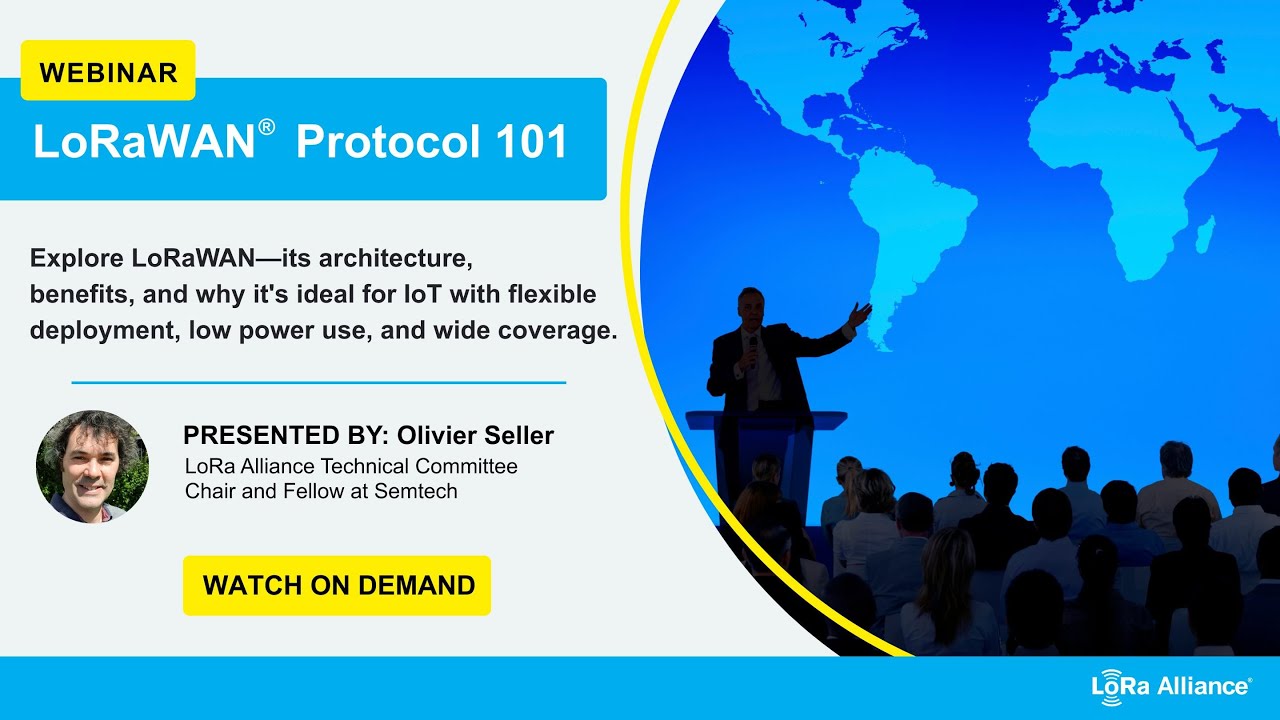 WEBINAR

LoRaWAN® Protocol 101

Explore LoRaWAN—its architecture, benefits, and why it's ideal for IoT with flexible deployment, low power use, and wide coverage.

PRESENTED BY: Olivier Seller
LoRa Alliance Technical Committee Chair and Fellow at Semtech

WATCH ON DEMAND

LoRa Alliance®